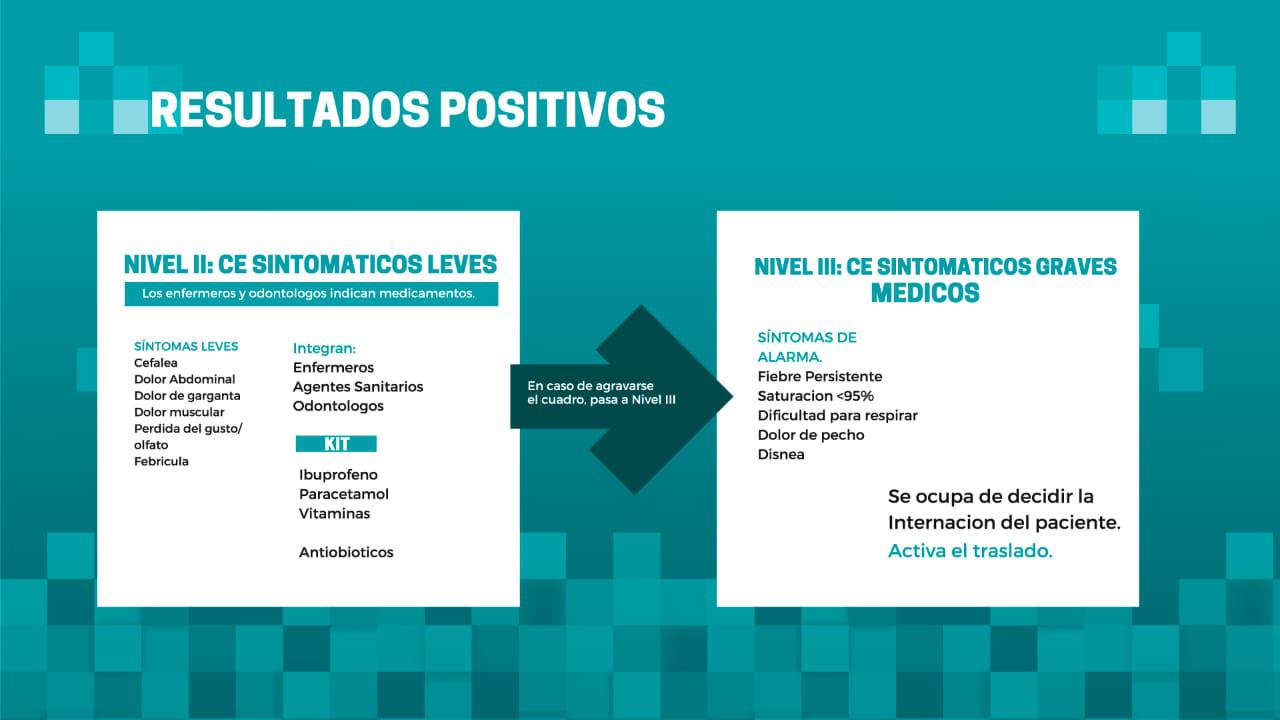 RESULTADOS POSITIVOS

NIVEL II: CE SINTOMATICOS LEVES

Los enfermeros y odontologos indican medicamentos.

SÍNTOMAS LEVES
Cefalea
Dolor Abdominal
Dolor de garganta
Dolor muscular
Perdida del gusto/ olfato
Febricula

Integran:
Enfermeros
Agentes Sanitarios
Odontologos

KIT

Ibuprofeno
Paracetamol
Vitaminas

Antiobioticos

En caso de agravarse el cuadro, pasa a Nivel III

NIVEL III: CE SINTOMATICOS GRAVES
MEDICOS

SÍNTOMAS DE ALARMA.
Fiebre Persistente
Saturacion <95%
Dificultad para respirar
Dolor de pecho
Disnea

Se ocupa de decidir la Internacion del paciente.
Activa el traslado.